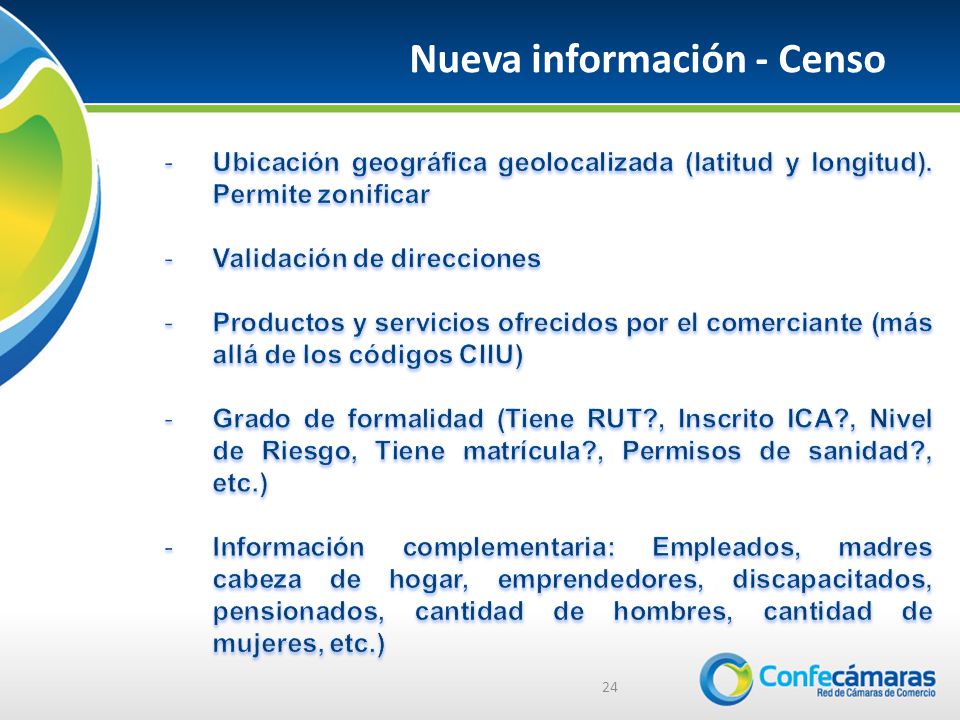 Nueva información - Censo

- Ubicación geográfica geolocalizada (latitud y longitud). Permite zonificar

- Validación de direcciones

- Productos y servicios ofrecidos por el comerciante (más allá de los códigos CIIU)

- Grado de formalidad (Tiene RUT?, Inscrito ICA?, Nivel de Riesgo, Tiene matrícula?, Permisos de sanidad?, etc.)

- Información complementaria: Empleados, madres cabeza de hogar, emprendedores, discapacitados, pensionados, cantidad de hombres, cantidad de mujeres, etc.)

24

Confecámaras
Red de Cámaras de Comercio